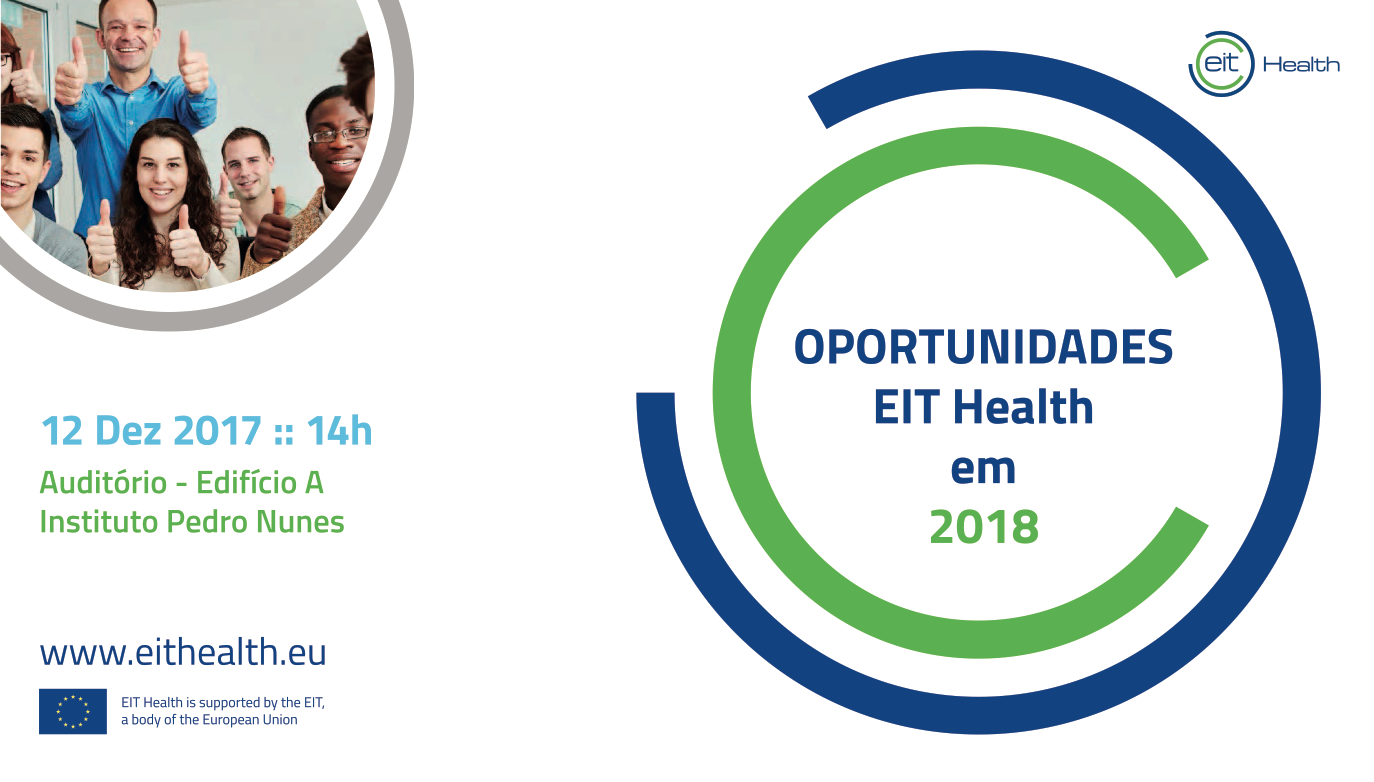 eit Health

OPORTUNIDADES
EIT Health
em
2018

12 Dez 2017 :: 14h
Auditório - Edifício A
Instituto Pedro Nunes

www.eithealth.eu

EIT Health is supported by the EIT, a body of the European Union